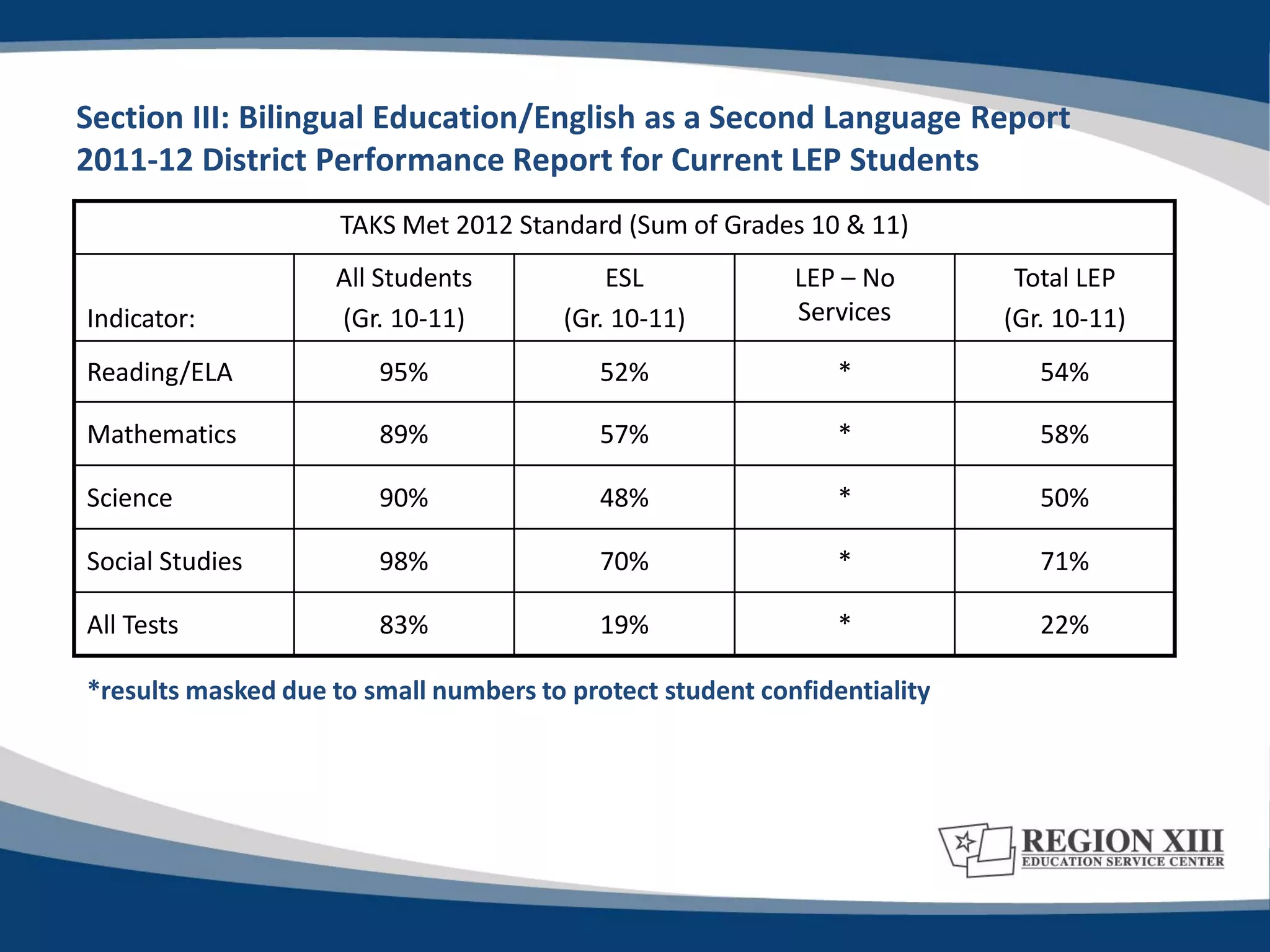 Section III: Bilingual Education/English as a Second Language Report
2011-12 District Performance Report for Current LEP Students

TAKS Met 2012 Standard (Sum of Grades 10 & 11)

| Indicator: | All Students (Gr. 10-11) | ESL (Gr. 10-11) | LEP – No Services | Total LEP (Gr. 10-11) |
|---|---|---|---|---|
| Reading/ELA | 95% | 52% | * | 54% |
| Mathematics | 89% | 57% | * | 58% |
| Science | 90% | 48% | * | 50% |
| Social Studies | 98% | 70% | * | 71% |
| All Tests | 83% | 19% | * | 22% |

*results masked due to small numbers to protect student confidentiality

REGION XIII
EDUCATION SERVICE CENTER